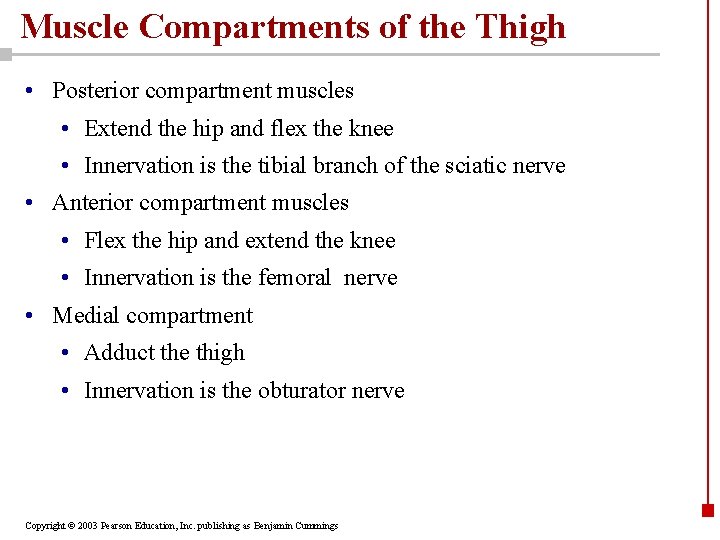 Muscle Compartments of the Thigh

• Posterior compartment muscles
  • Extend the hip and flex the knee
  • Innervation is the tibial branch of the sciatic nerve
• Anterior compartment muscles
  • Flex the hip and extend the knee
  • Innervation is the femoral nerve
• Medial compartment
  • Adduct the thigh
  • Innervation is the obturator nerve

Copyright © 2003 Pearson Education, Inc. publishing as Benjamin Cummings